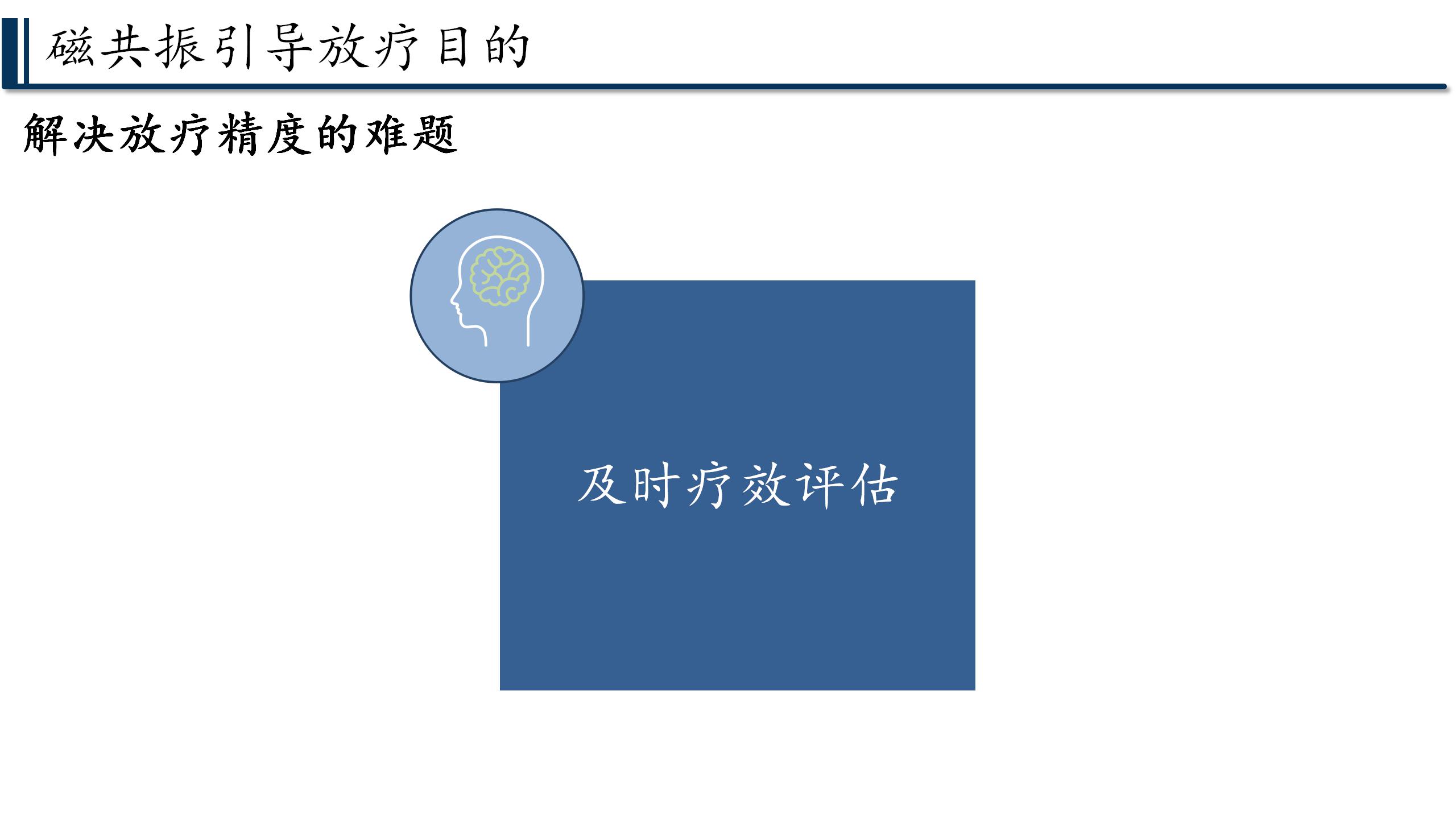 磁共振引导放疗目的

解决放疗精度的难题

及时疗效评估